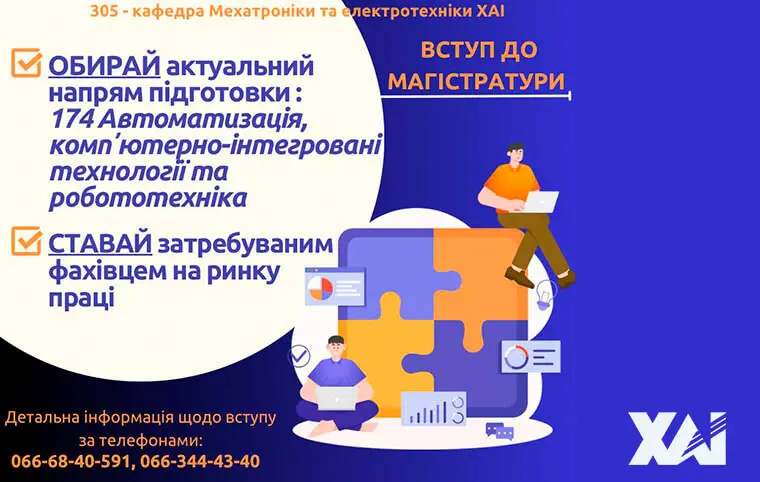 305 - кафедра Мехатроніки та електротехніки ХАІ

ВСТУП ДО МАГІСТРАТУРИ

ОБИРАЙ актуальний напрям підготовки : 174 Автоматизація, комп'ютерно-інтегровані технології та робототехніка

СТАВАЙ затребуваним фахівцем на ринку праці

Детальна інформація щодо вступу за телефонами:
066-68-40-591, 066-344-43-40

ХАІ